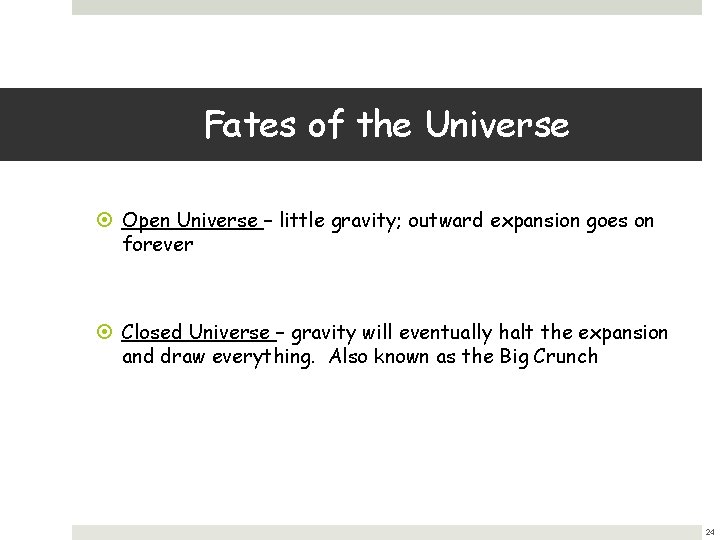 Fates of the Universe

Open Universe – little gravity; outward expansion goes on forever

Closed Universe – gravity will eventually halt the expansion and draw everything. Also known as the Big Crunch

24